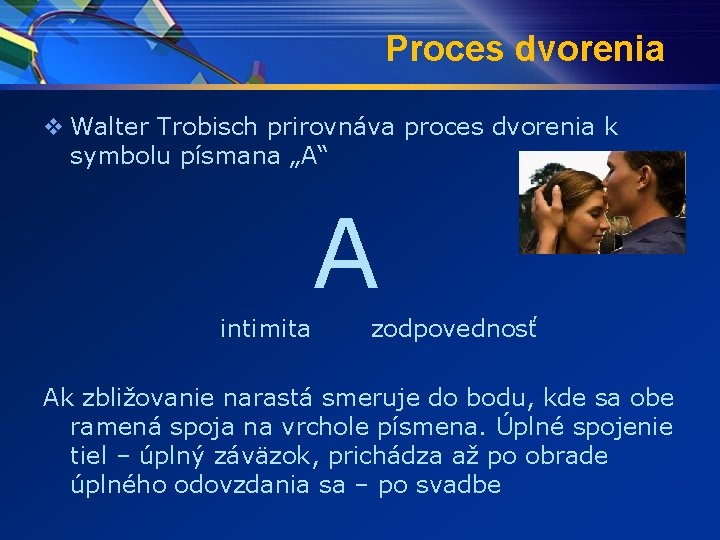 Proces dvorenia

❖ Walter Trobisch prirovnáva proces dvorenia k symbolu písmana „A“

A

intimita zodpovednosť

Ak zbližovanie narastá smeruje do bodu, kde sa obe ramená spoja na vrchole písmena. Úplné spojenie tiel – úplný záväzok, prichádza až po obrade úplného odovzdania sa – po svadbe